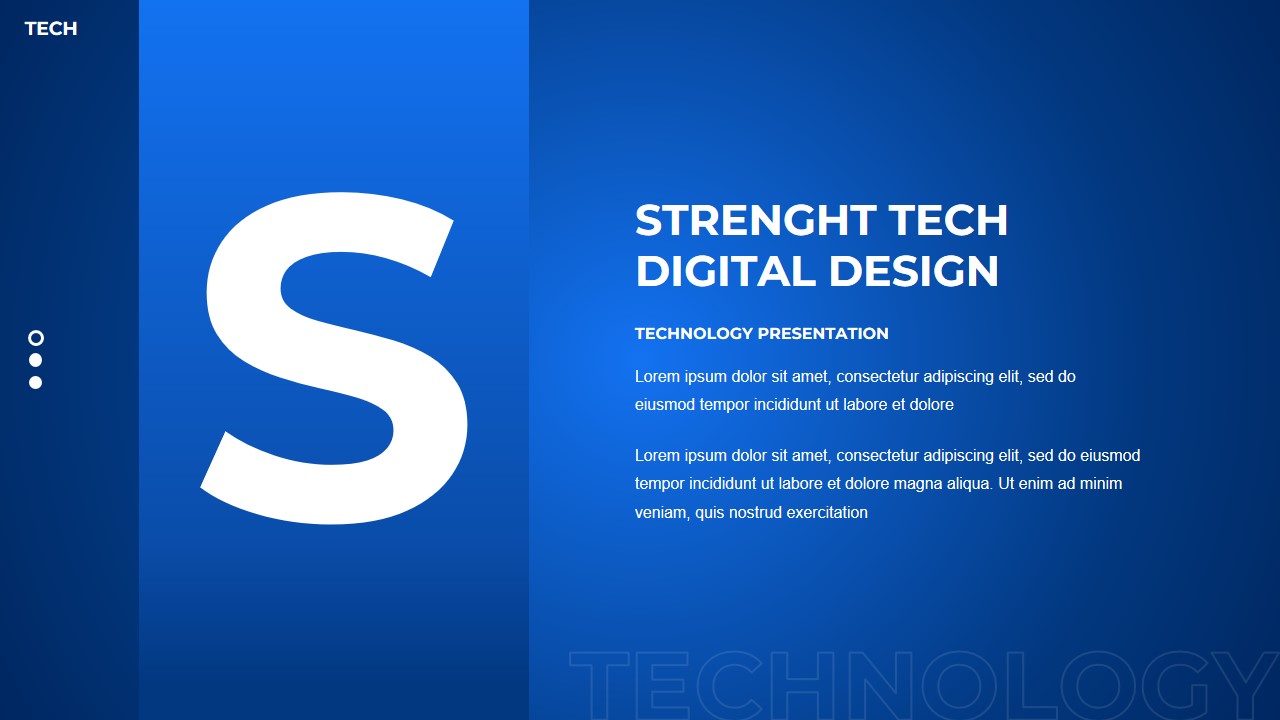 TECH

S

STRENGHT TECH DIGITAL DESIGN

TECHNOLOGY PRESENTATION

Lorem ipsum dolor sit amet, consectetur adipiscing elit, sed do eiusmod tempor incididunt ut labore et dolore

Lorem ipsum dolor sit amet, consectetur adipiscing elit, sed do eiusmod tempor incididunt ut labore et dolore magna aliqua. Ut enim ad minim veniam, quis nostrud exercitation

TECHNOLOGY